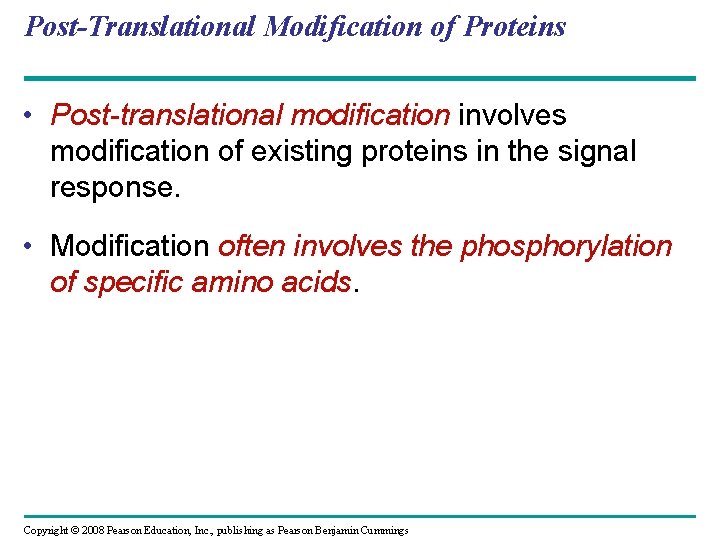 Post-Translational Modification of Proteins

• Post-translational modification involves modification of existing proteins in the signal response.

• Modification often involves the phosphorylation of specific amino acids.

Copyright © 2008 Pearson Education, Inc., publishing as Pearson Benjamin Cummings